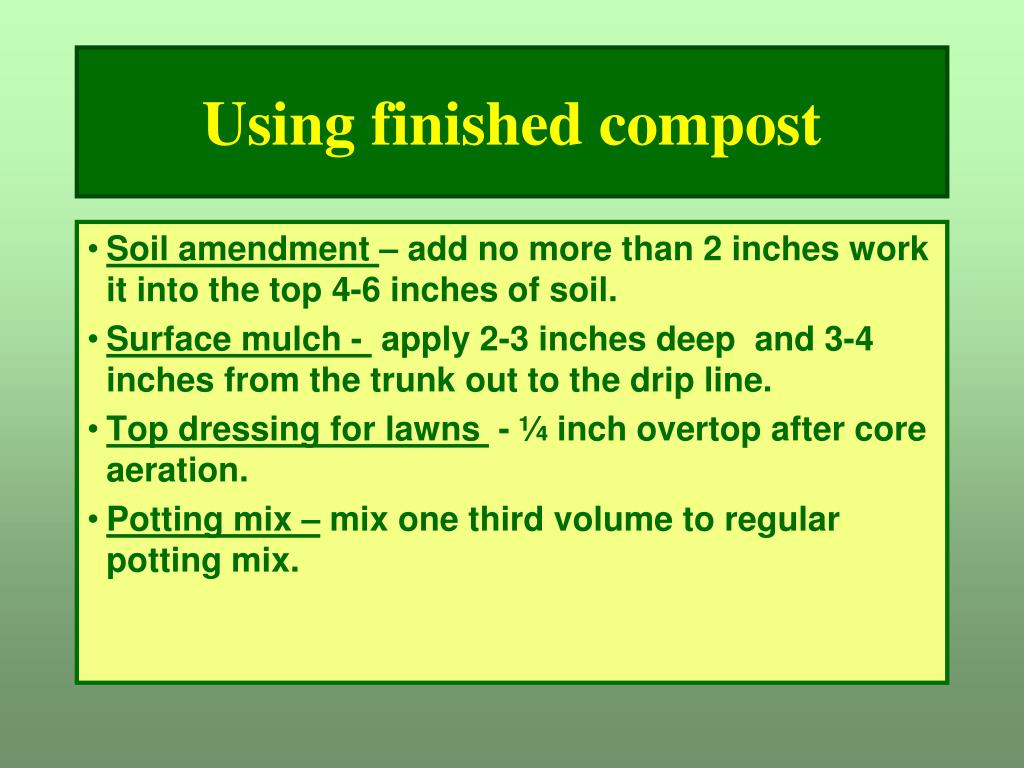 Using finished compost

• Soil amendment – add no more than 2 inches work it into the top 4-6 inches of soil.
• Surface mulch - apply 2-3 inches deep and 3-4 inches from the trunk out to the drip line.
• Top dressing for lawns - ¼ inch overtop after core aeration.
• Potting mix – mix one third volume to regular potting mix.